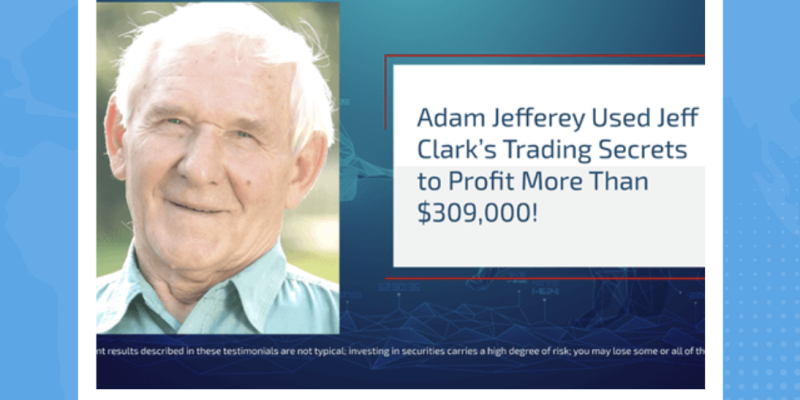 Adam Jefferey Used Jeff Clark's Trading Secrets to Profit More Than $309,000!

nt results described in these testimonials are not typical; investing in securities carries a high degree of risk; you may lose some or all of th